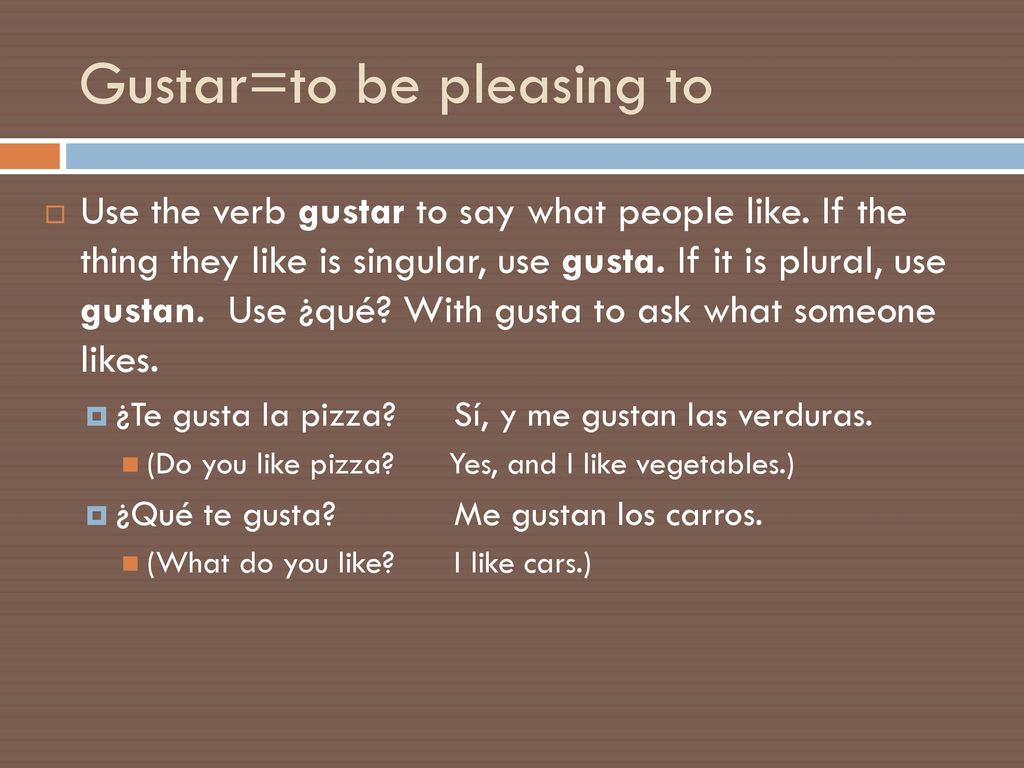 Gustar=to be pleasing to

Use the verb gustar to say what people like. If the thing they like is singular, use gusta. If it is plural, use gustan. Use ¿qué? With gusta to ask what someone likes.

¿Te gusta la pizza? Sí, y me gustan las verduras.

(Do you like pizza? Yes, and I like vegetables.)

¿Qué te gusta? Me gustan los carros.

(What do you like? I like cars.)